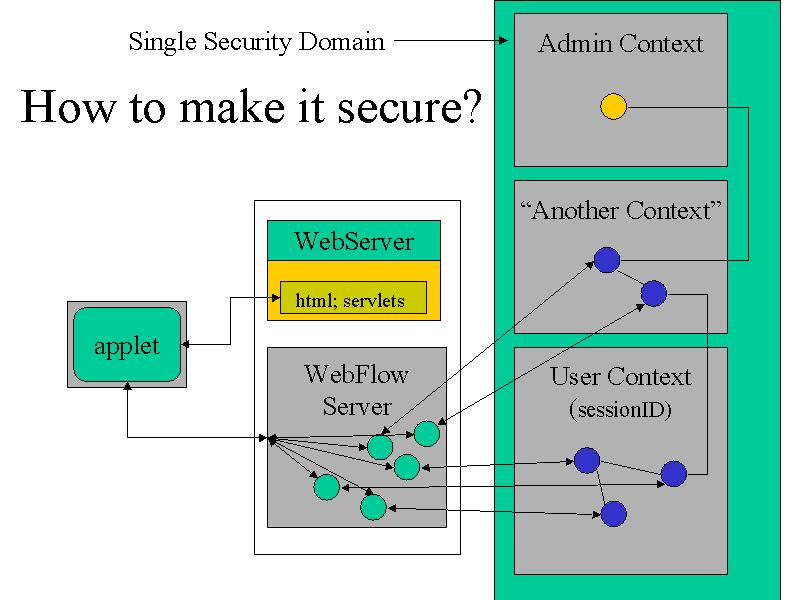 Single Security Domain

How to make it secure?

Admin Context

“Another Context”

WebServer

html; servlets

applet

WebFlow Server

User Context (sessionID)